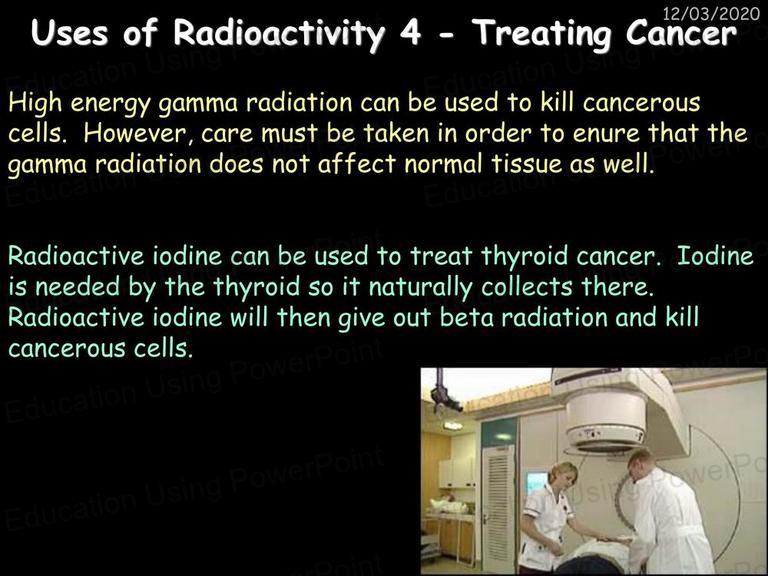 12/03/2020

Uses of Radioactivity 4 - Treating Cancer

High energy gamma radiation can be used to kill cancerous cells. However, care must be taken in order to enure that the gamma radiation does not affect normal tissue as well.

Radioactive iodine can be used to treat thyroid cancer. Iodine is needed by the thyroid so it naturally collects there. Radioactive iodine will then give out beta radiation and kill cancerous cells.

Education Using PowerPoint